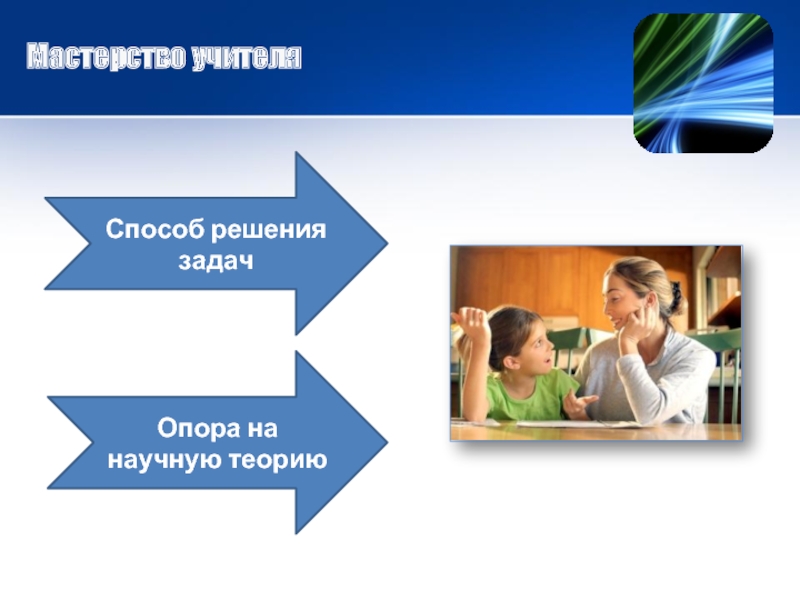 Мастерство учителя

Способ решения задач

Опора на научную теорию